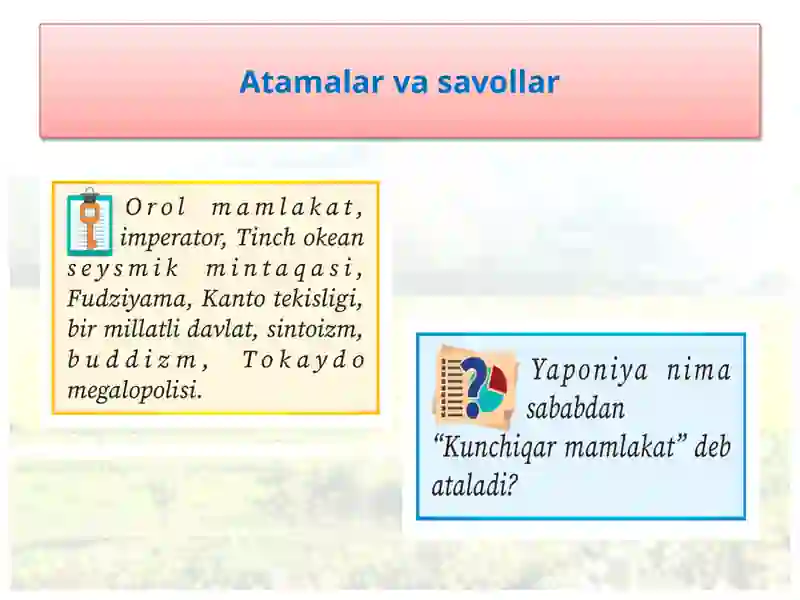 Atamalar va savollar

Orol mamlakat, imperator, Tinch okean seysmik mintaqasi, Fudziyama, Kanto tekisligi, bir millatli davlat, sintoizm, buddizm, Tokaydo megalopolisi.

Yaponiya nima sababdan “Kunchiqar mamlakat” deb ataladi?